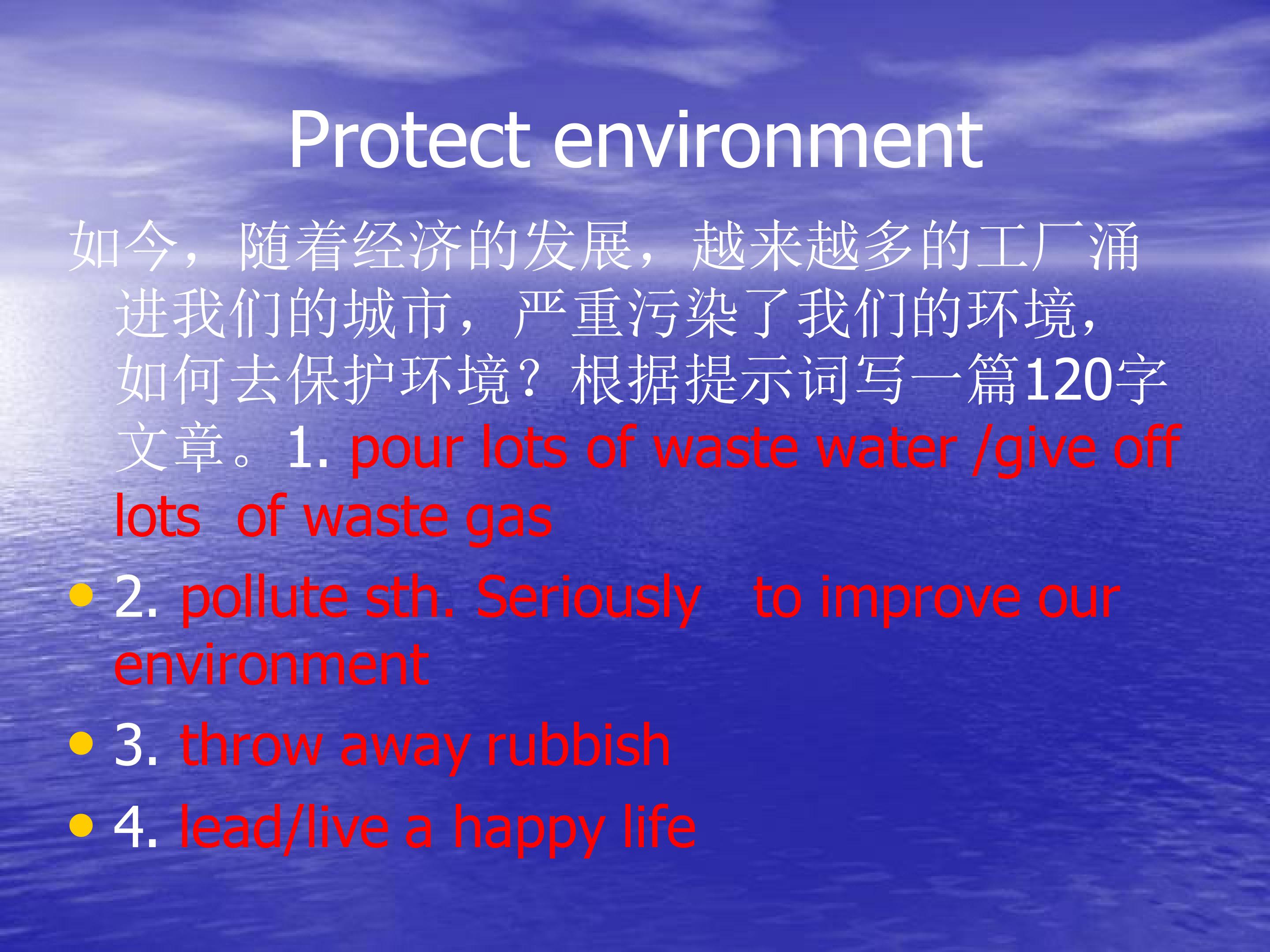 Protect environment

如今，随着经济的发展，越来越多的工厂涌进我们的城市，严重污染了我们的环境，如何去保护环境？根据提示词写一篇120字文章。1. pour lots of waste water /give off lots  of waste gas

• 2. pollute sth. Seriously   to improve our environment

• 3. throw away rubbish

• 4. lead/live a happy life